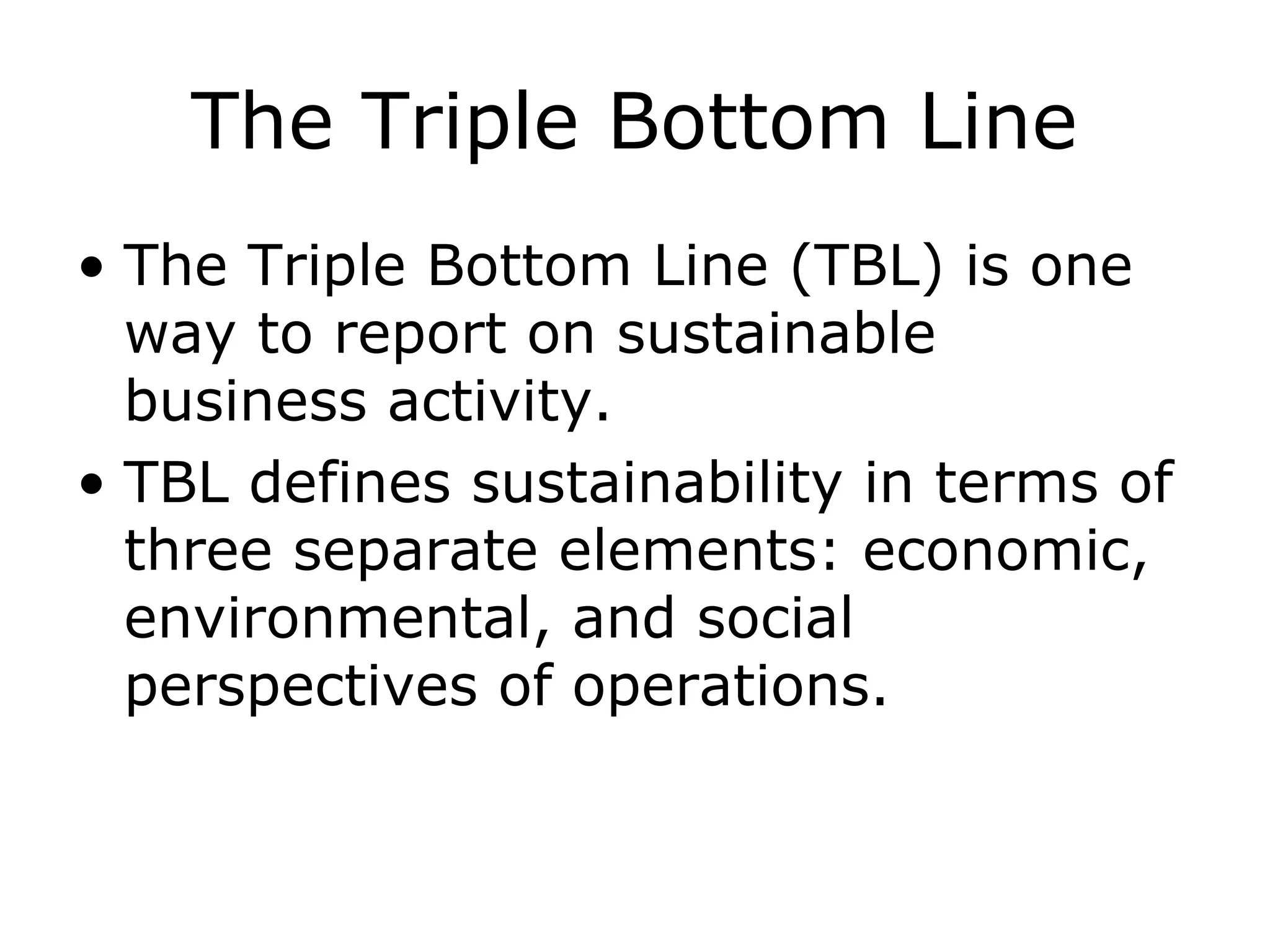 The Triple Bottom Line

• The Triple Bottom Line (TBL) is one way to report on sustainable business activity.

• TBL defines sustainability in terms of three separate elements: economic, environmental, and social perspectives of operations.